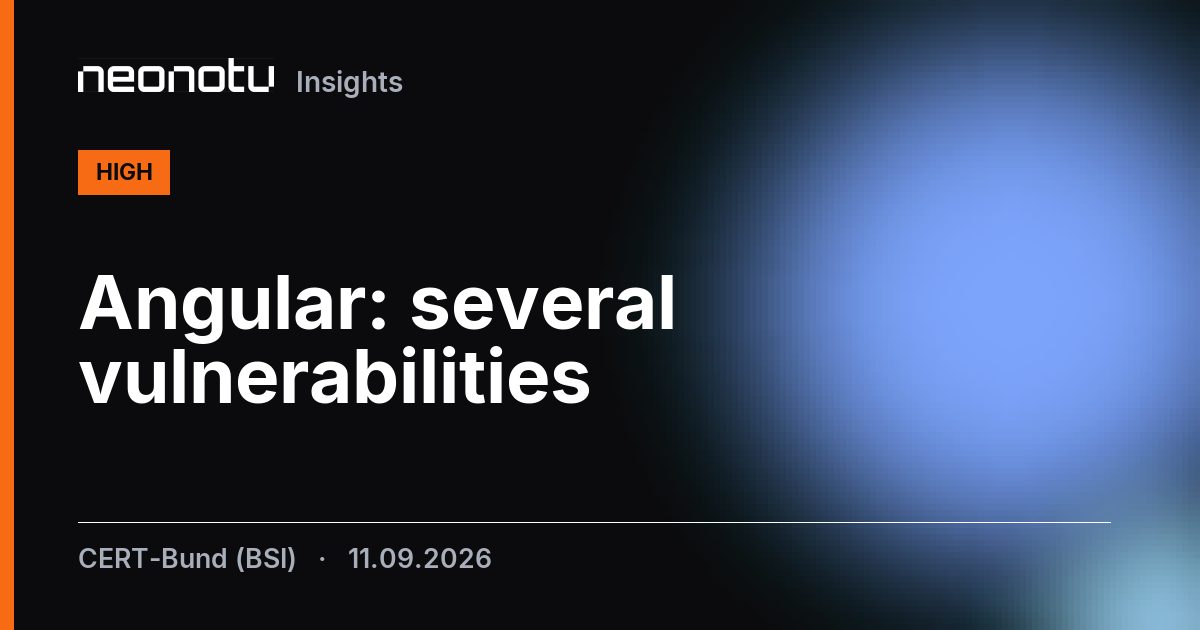 neonotu Insights

HIGH

Angular: several vulnerabilities

CERT-Bund (BSI) · 11.09.2026